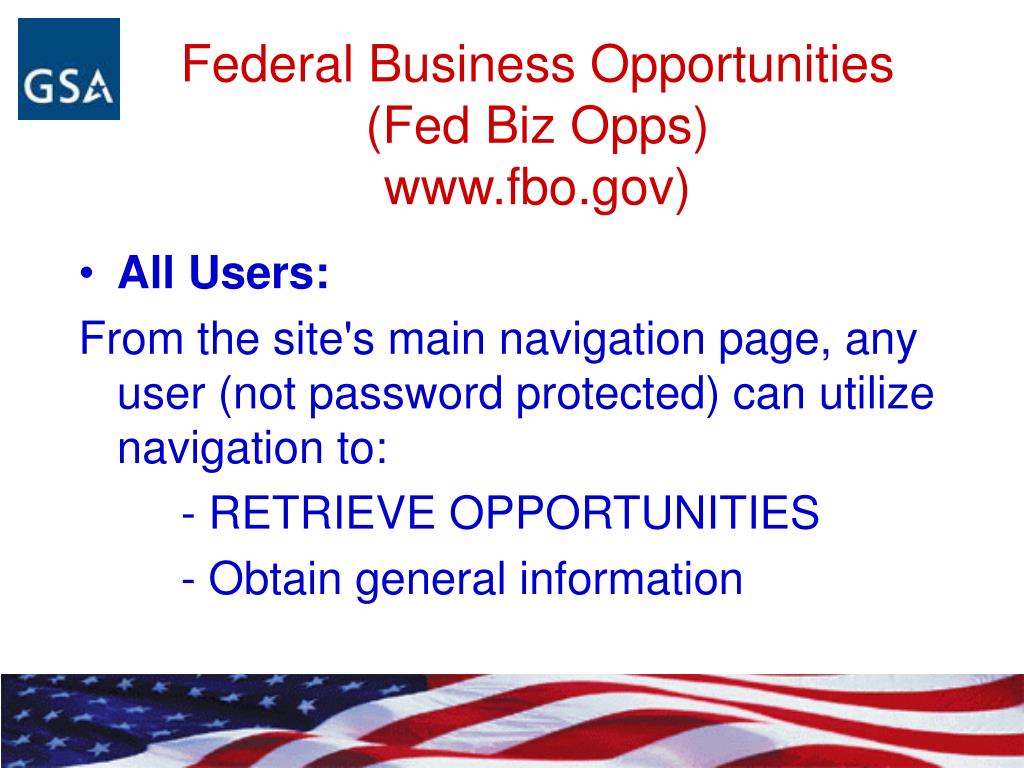 GSA

Federal Business Opportunities (Fed Biz Opps) www.fbo.gov)

• All Users:

From the site's main navigation page, any user (not password protected) can utilize navigation to:

- RETRIEVE OPPORTUNITIES

- Obtain general information